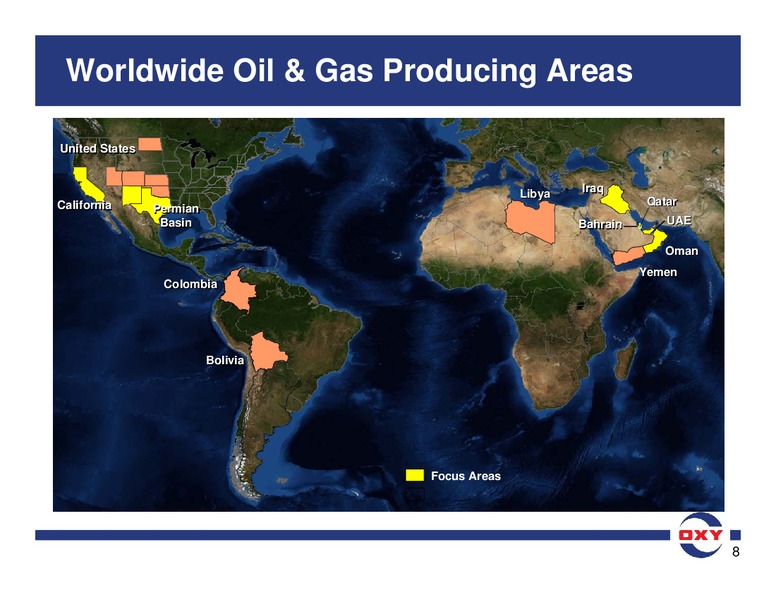 Worldwide Oil & Gas Producing Areas

United States

California

Permian Basin

Colombia

Bolivia

Libya

Iraq

Qatar

Bahrain

UAE

Oman

Yemen

Focus Areas

OXY

8